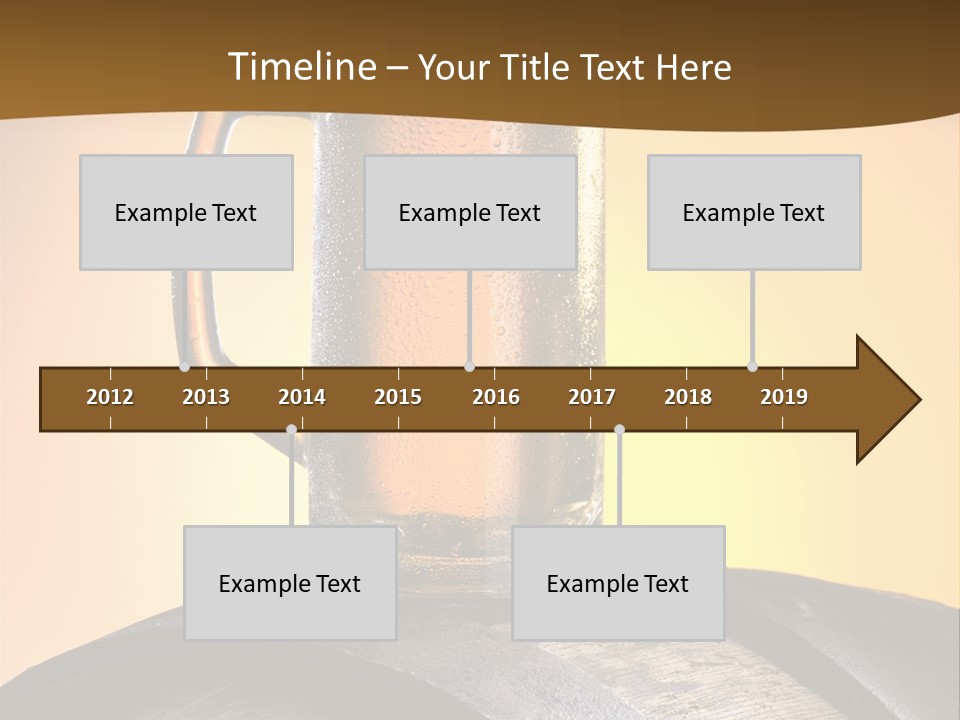 Timeline – Your Title Text Here

Example Text

Example Text

Example Text

2012 2013 2014 2015 2016 2017 2018 2019

Example Text

Example Text